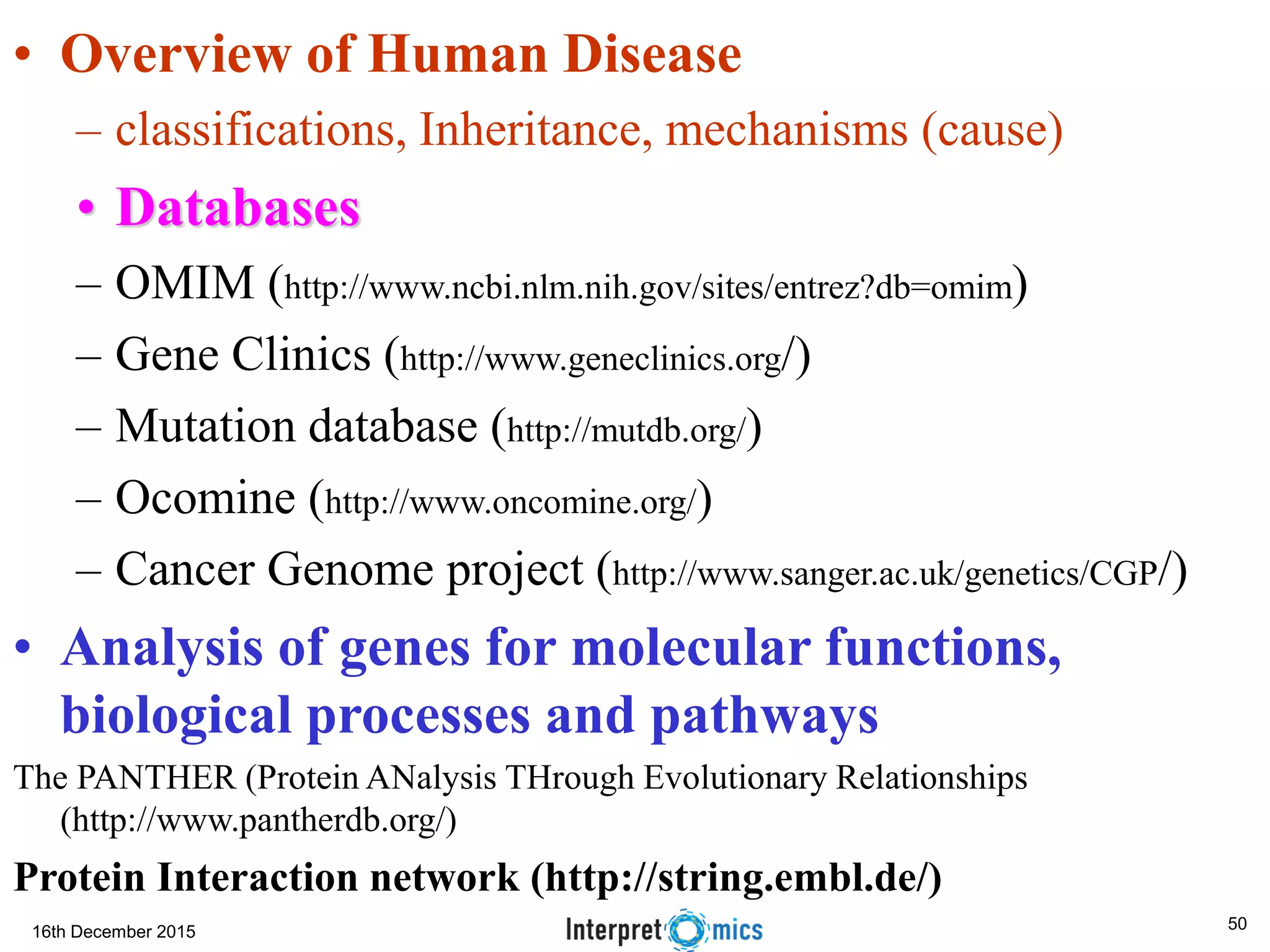 • Overview of Human Disease

– classifications, Inheritance, mechanisms (cause)

• Databases

– OMIM (http://www.ncbi.nlm.nih.gov/sites/entrez?db=omim)

– Gene Clinics (http://www.geneclinics.org/)

– Mutation database (http://mutdb.org/)

– Ocomine (http://www.oncomine.org/)

– Cancer Genome project (http://www.sanger.ac.uk/genetics/CGP/)

• Analysis of genes for molecular functions, biological processes and pathways

The PANTHER (Protein ANalysis THrough Evolutionary Relationships (http://www.pantherdb.org/)

Protein Interaction network (http://string.embl.de/)

16th December 2015

Interpret Omics

50